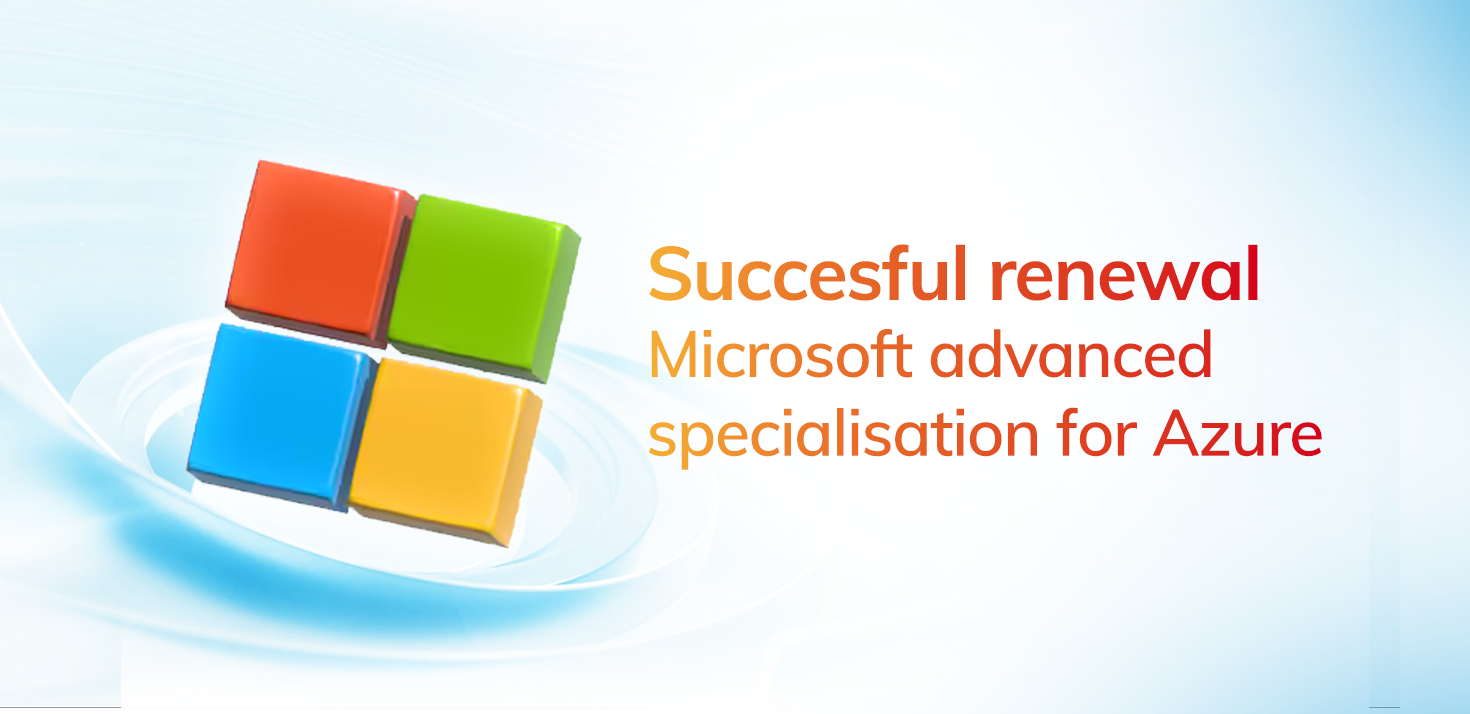 Succesful renewal
Microsoft advanced specialisation for Azure